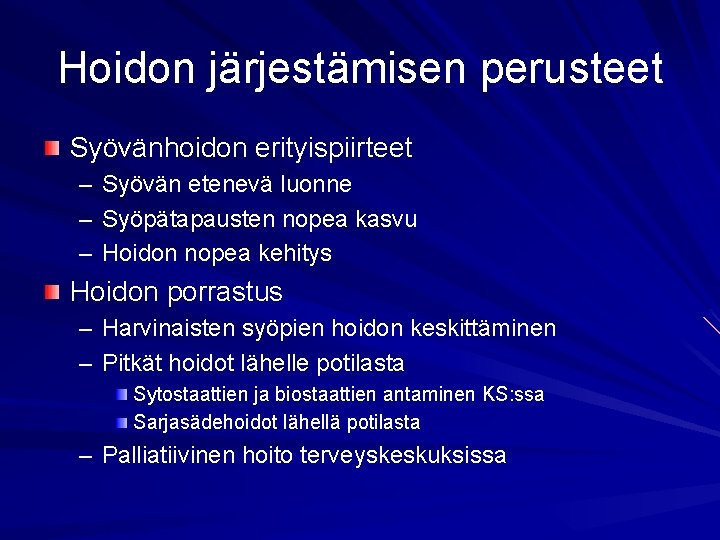 Hoidon järjestämisen perusteet

Syövänhoidon erityispiirteet
– Syövän etenevä luonne
– Syöpätapausten nopea kasvu
– Hoidon nopea kehitys

Hoidon porrastus
– Harvinaisten syöpien hoidon keskittäminen
– Pitkät hoidot lähelle potilasta
Sytostaattien ja biostaattien antaminen KS:ssa
Sarjasädehoidot lähellä potilasta
– Palliatiivinen hoito terveyskeskuksissa